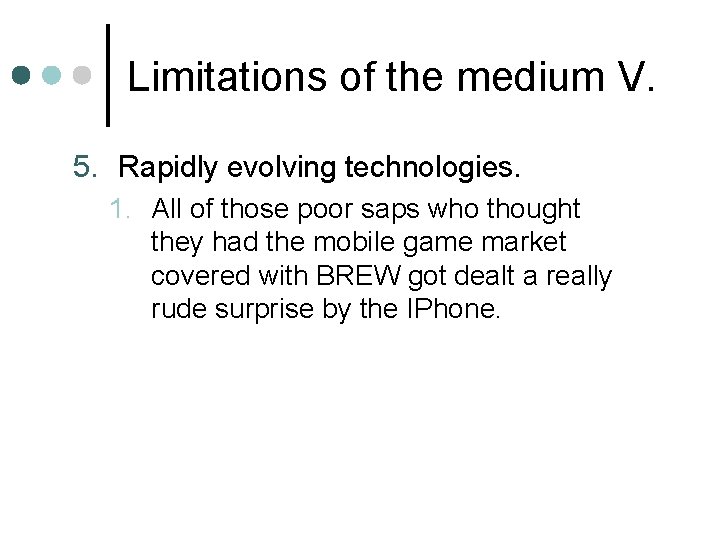 Limitations of the medium V.

5. Rapidly evolving technologies.

1. All of those poor saps who thought they had the mobile game market covered with BREW got dealt a really rude surprise by the IPhone.